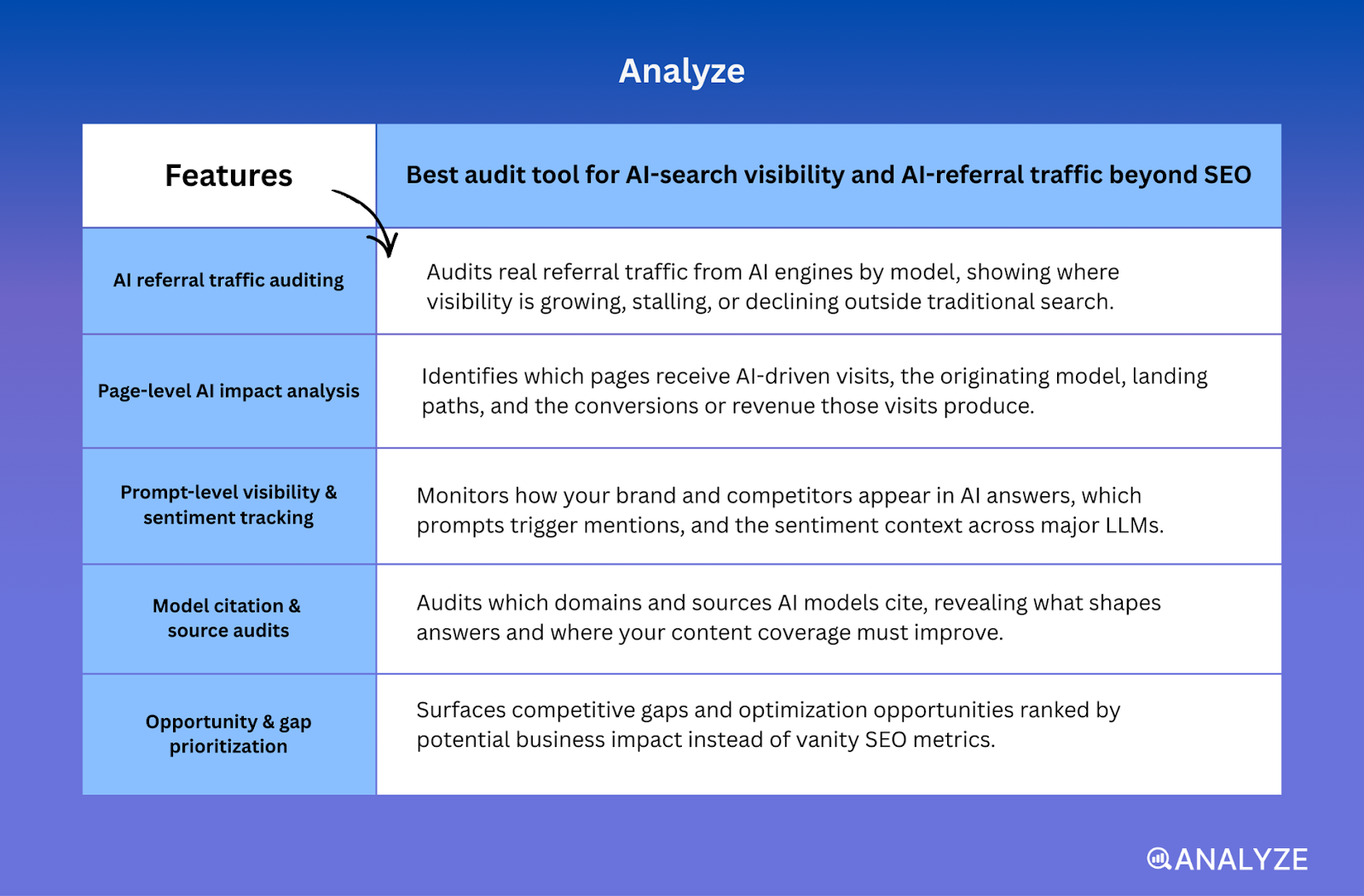 Analyze

| Features | Best audit tool for AI-search visibility and AI-referral traffic beyond SEO |
|---|---|
| AI referral traffic auditing | Audits real referral traffic from AI engines by model, showing where visibility is growing, stalling, or declining outside traditional search. |
| Page-level AI impact analysis | Identifies which pages receive AI-driven visits, the originating model, landing paths, and the conversions or revenue those visits produce. |
| Prompt-level visibility & sentiment tracking | Monitors how your brand and competitors appear in AI answers, which prompts trigger mentions, and the sentiment context across major LLMs. |
| Model citation & source audits | Audits which domains and sources AI models cite, revealing what shapes answers and where your content coverage must improve. |
| Opportunity & gap prioritization | Surfaces competitive gaps and optimization opportunities ranked by potential business impact instead of vanity SEO metrics. |

ANALYZE